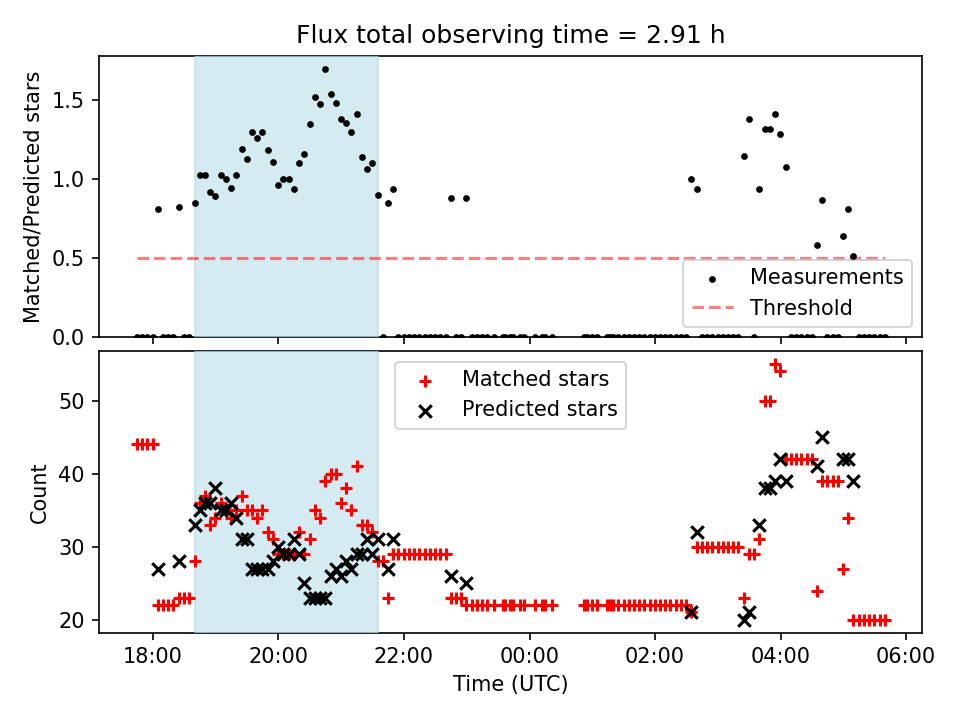 Flux total observing time = 2.91 h

Matched/Predicted stars

1.5
1.0
0.5
0.0

Measurements
Threshold

Matched stars
Predicted stars

Count

50
40
30
20

18:00
20:00
22:00
00:00
02:00
04:00
06:00

Time (UTC)